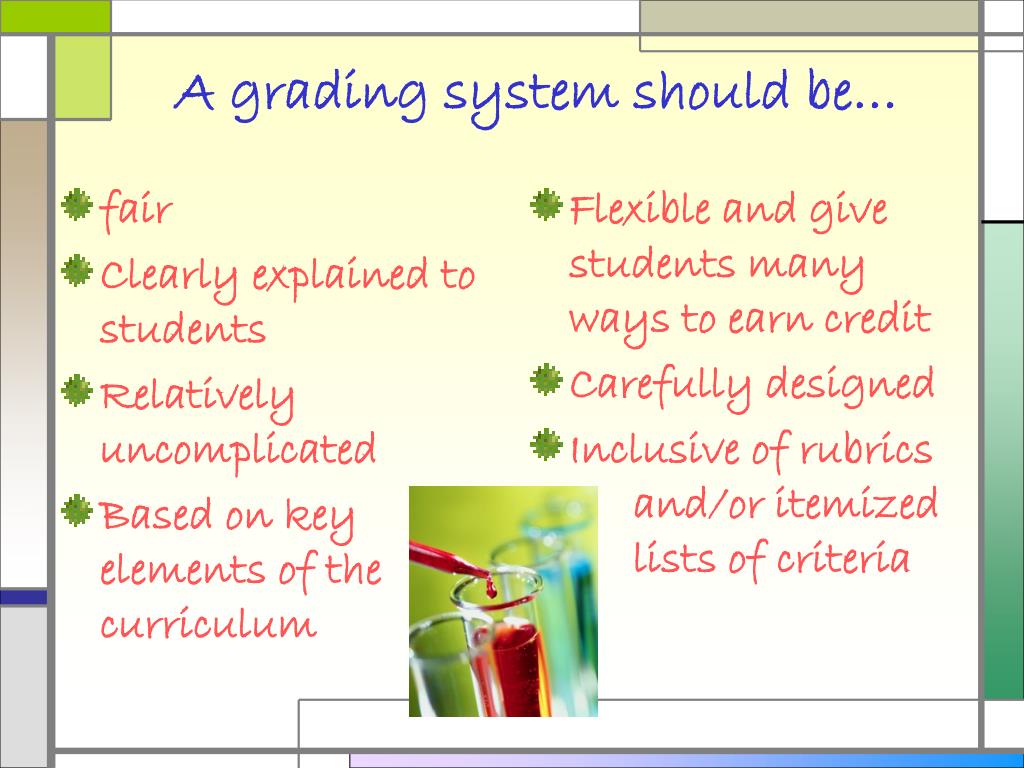 A grading system should be…

fair

Clearly explained to students

Relatively uncomplicated

Based on key elements of the curriculum

Flexible and give students many ways to earn credit

Carefully designed

Inclusive of rubrics and/or itemized lists of criteria